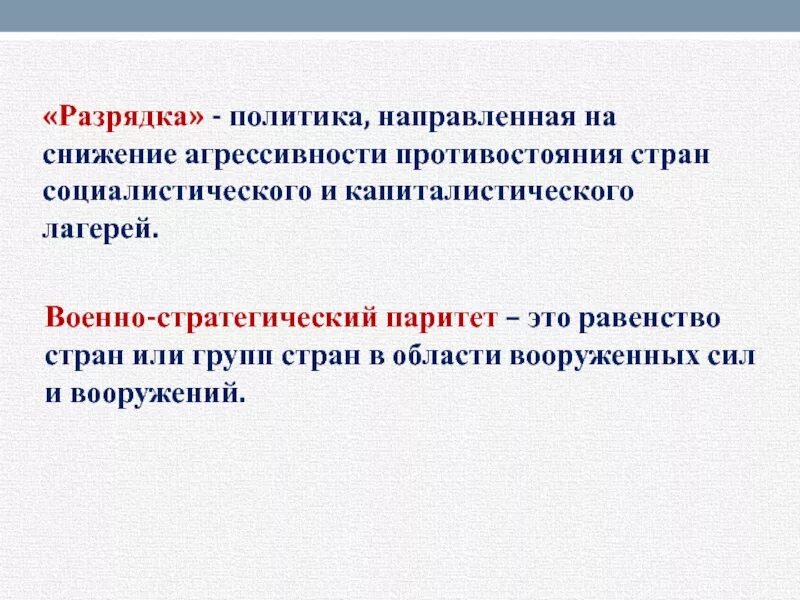 «Разрядка» - политика, направленная на снижение агрессивности противостояния стран социалистического и капиталистического лагерей.

Военно-стратегический паритет – это равенство стран или групп стран в области вооруженных сил и вооружений.